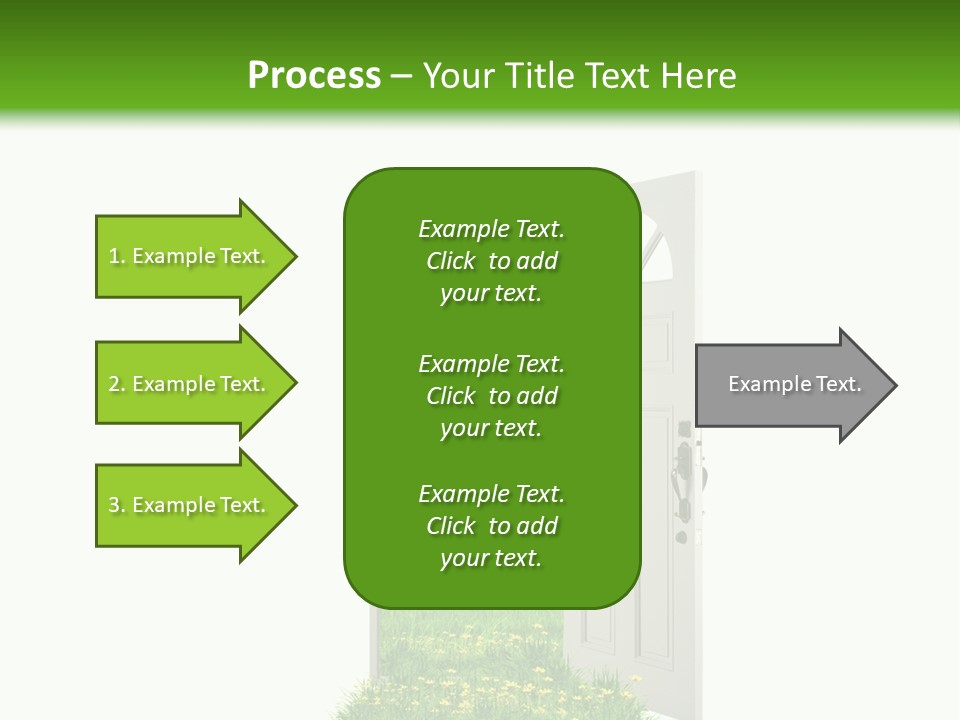 Process – Your Title Text Here

1. Example Text.

2. Example Text.

3. Example Text.

Example Text. Click to add your text.

Example Text. Click to add your text.

Example Text. Click to add your text.

Example Text.